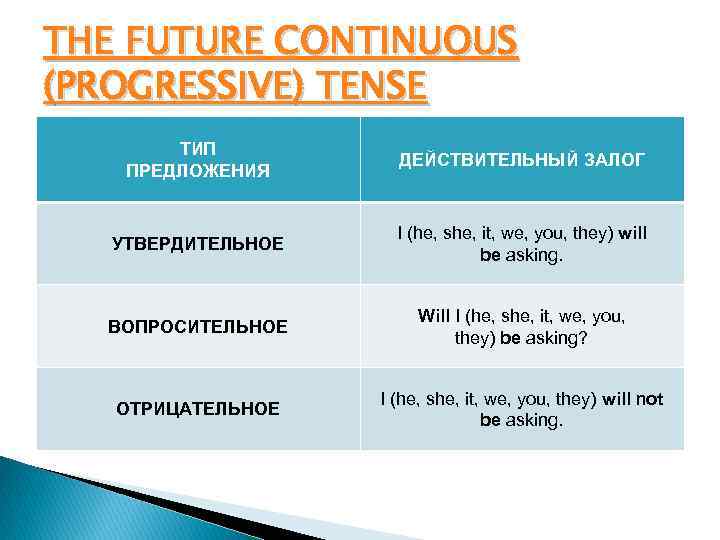 THE FUTURE CONTINUOUS (PROGRESSIVE) TENSE

| ТИП ПРЕДЛОЖЕНИЯ | ДЕЙСТВИТЕЛЬНЫЙ ЗАЛОГ |
|---|---|
| УТВЕРДИТЕЛЬНОЕ | I (he, she, it, we, you, they) will be asking. |
| ВОПРОСИТЕЛЬНОЕ | Will I (he, she, it, we, you, they) be asking? |
| ОТРИЦАТЕЛЬНОЕ | I (he, she, it, we, you, they) will not be asking. |